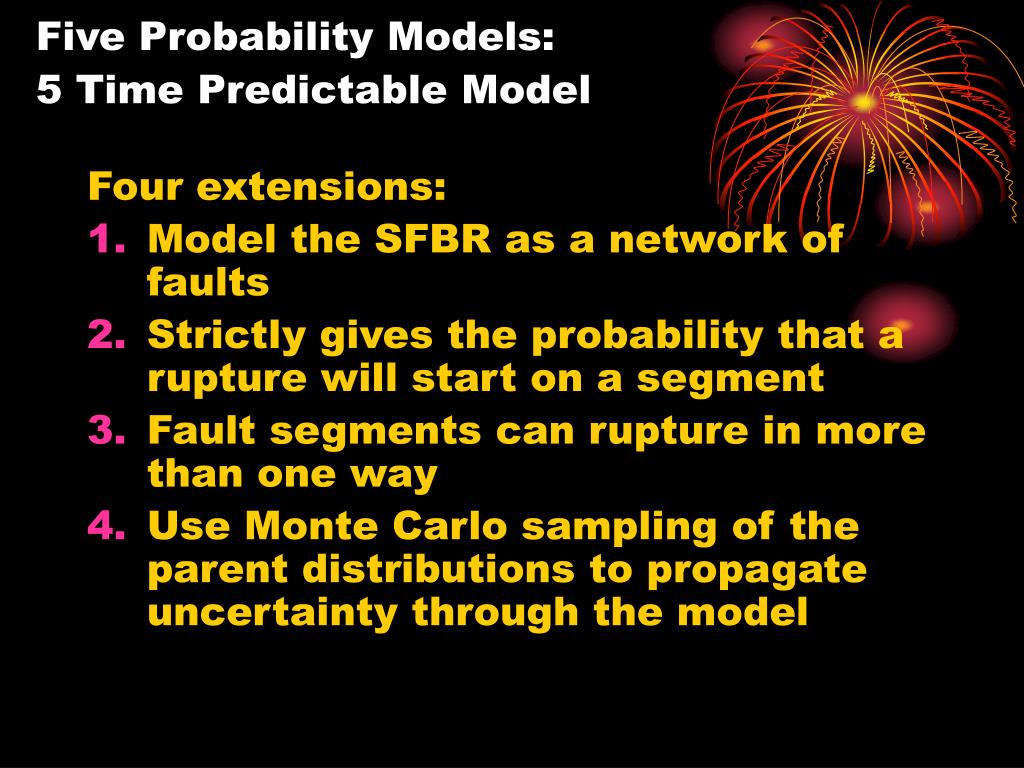 Five Probability Models:
5 Time Predictable Model

Four extensions:

1. Model the SFBR as a network of faults
2. Strictly gives the probability that a rupture will start on a segment
3. Fault segments can rupture in more than one way
4. Use Monte Carlo sampling of the parent distributions to propagate uncertainty through the model